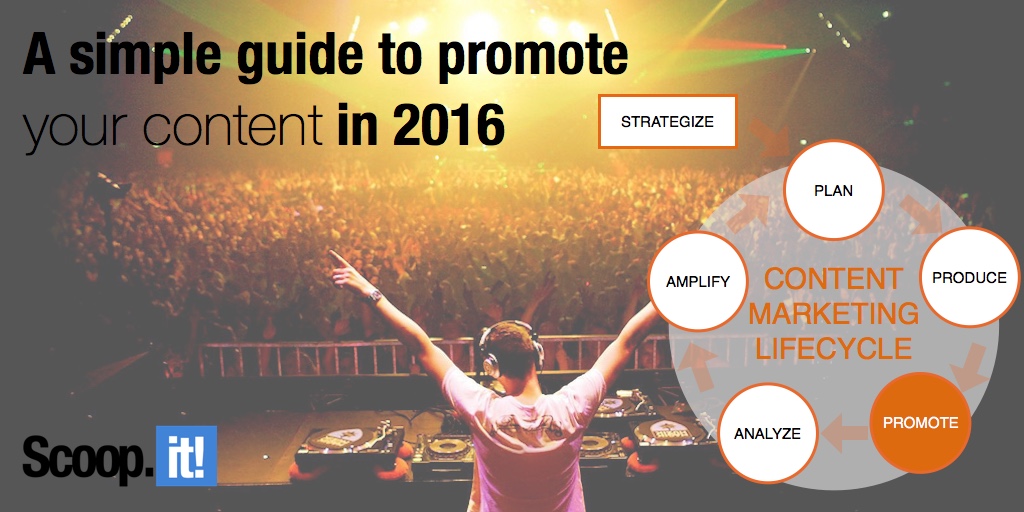 A simple guide to promote your content in 2016

STRATEGIZE

PLAN

PRODUCE

PROMOTE

ANALYZE

AMPLIFY

CONTENT MARKETING LIFECYCLE

Scoop.it!